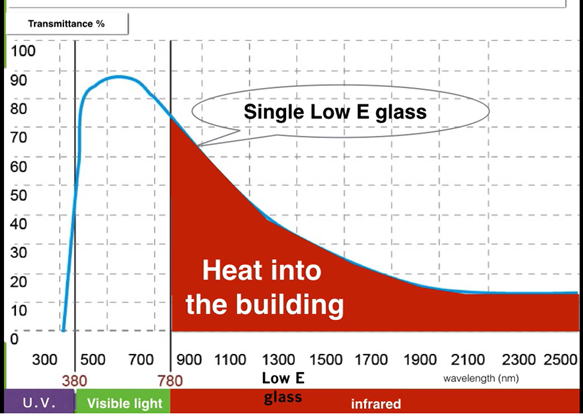 Transmittance %

100
90
80
70
60
50
40
30
20
10
0

Single Low E glass

Heat into the building

300 500 700 900 1100 1300 1500 1700 1900 2100 2300 2500

380 780

Low E glass

wavelength (nm)

U.V. Visible light infrared